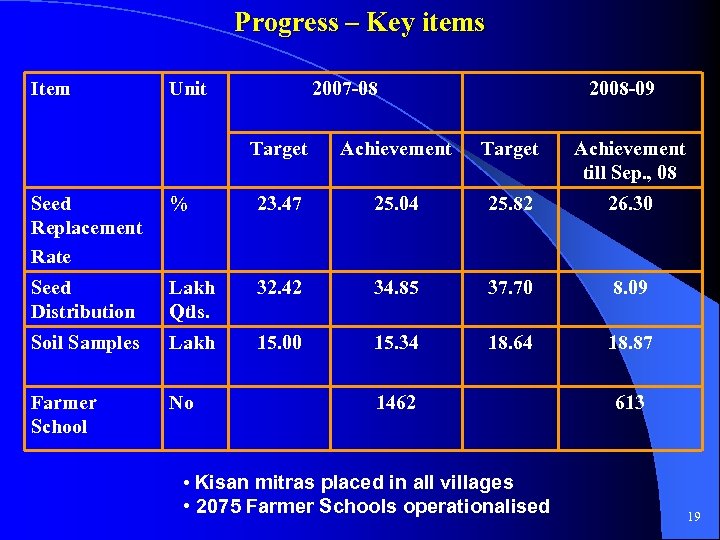 Progress – Key items

| Item | Unit | 2007-08 |  | 2008-09 |  |
|---|---|---|---|---|---|
|  |  | Target | Achievement | Target | Achievement till Sep., 08 |
| Seed Replacement Rate | % | 23.47 | 25.04 | 25.82 | 26.30 |
| Seed Distribution | Lakh Qtls. | 32.42 | 34.85 | 37.70 | 8.09 |
| Soil Samples | Lakh | 15.00 | 15.34 | 18.64 | 18.87 |
| Farmer School | No |  | 1462 |  | 613 |

• Kisan mitras placed in all villages
• 2075 Farmer Schools operationalised

19